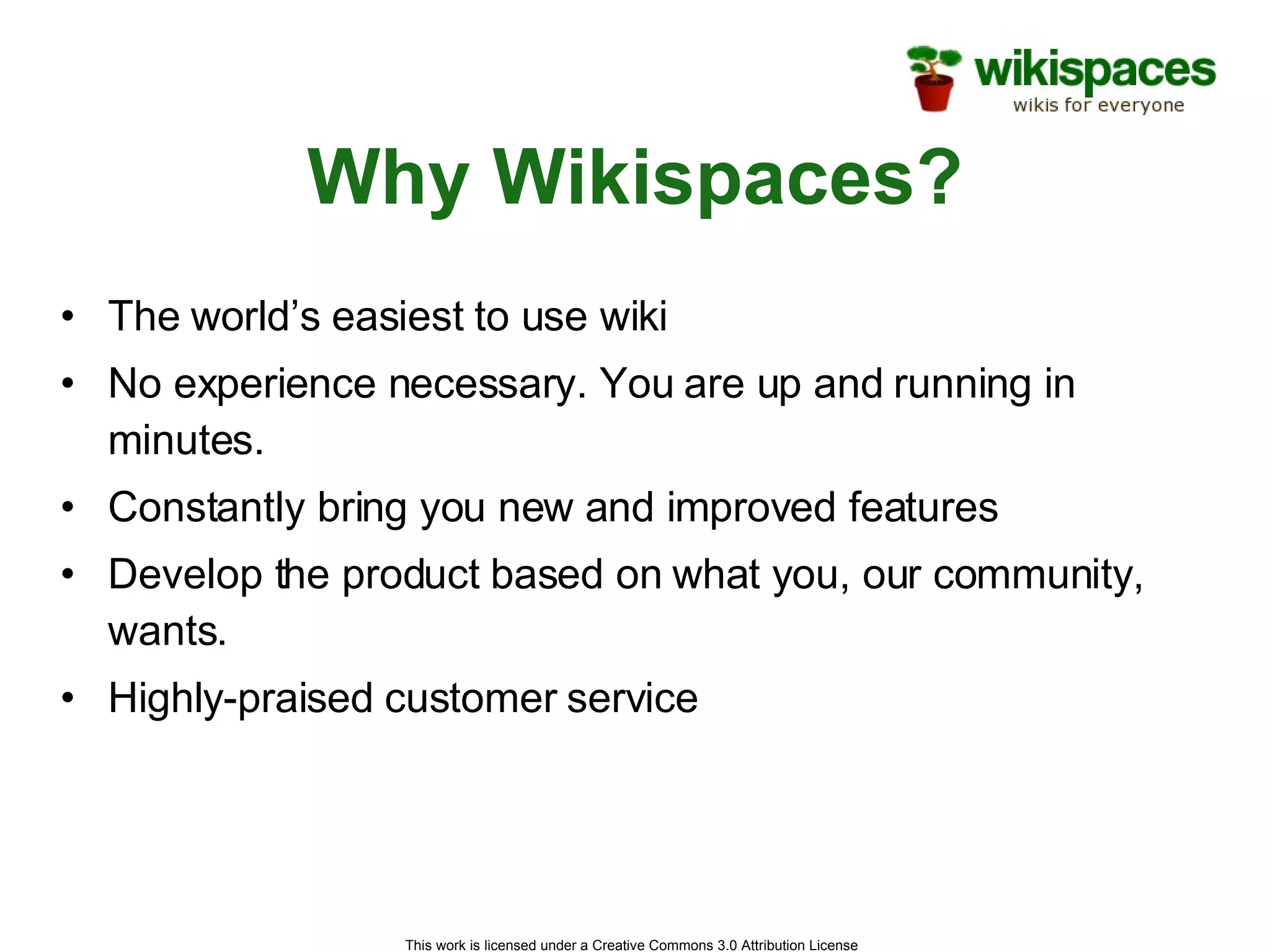 wikispaces
wikis for everyone

Why Wikispaces?

• The world’s easiest to use wiki
• No experience necessary. You are up and running in minutes.
• Constantly bring you new and improved features
• Develop the product based on what you, our community, wants.
• Highly-praised customer service

This work is licensed under a Creative Commons 3.0 Attribution License